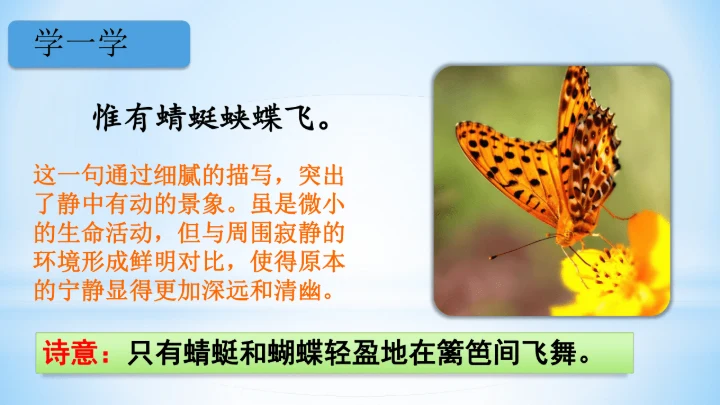 学一学

惟有蜻蜓蛱蝶飞。

这一句通过细腻的描写，突出了静中有动的景象。虽是微小的生命活动，但与周围寂静的环境形成鲜明对比，使得原本的宁静显得更加深远和清幽。

诗意：只有蜻蜓和蝴蝶轻盈地在篱笆间飞舞。